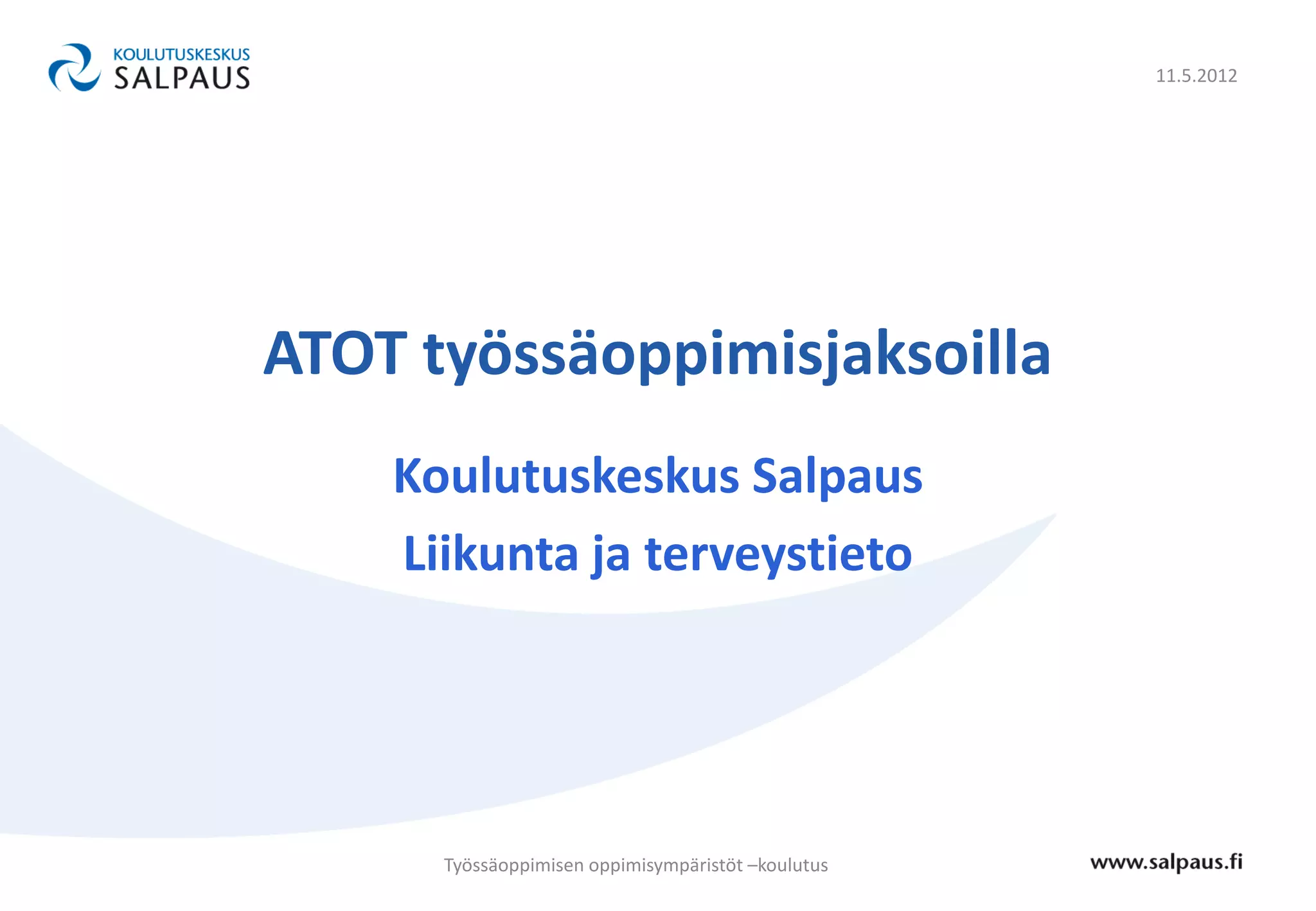 KOULUTUSKESKUS
SALPAUS

11.5.2012

ATOT työssäoppimisjaksoilla

Koulutuskeskus Salpaus
Liikunta ja terveystieto

Työssäoppimisen oppimisympäristöt –koulutus

www.salpaus.fi